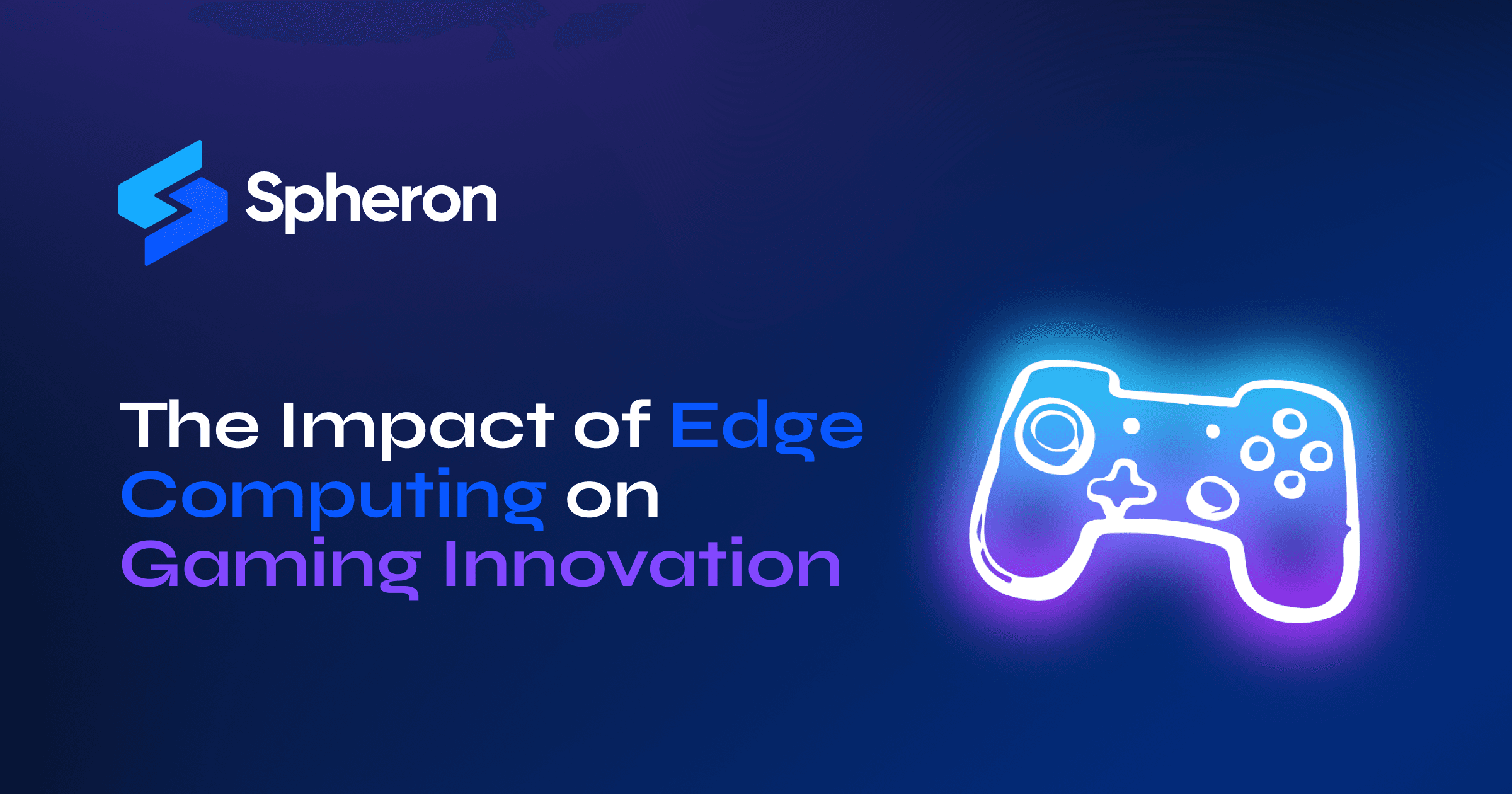 Spheron

The Impact of Edge Computing on Gaming Innovation